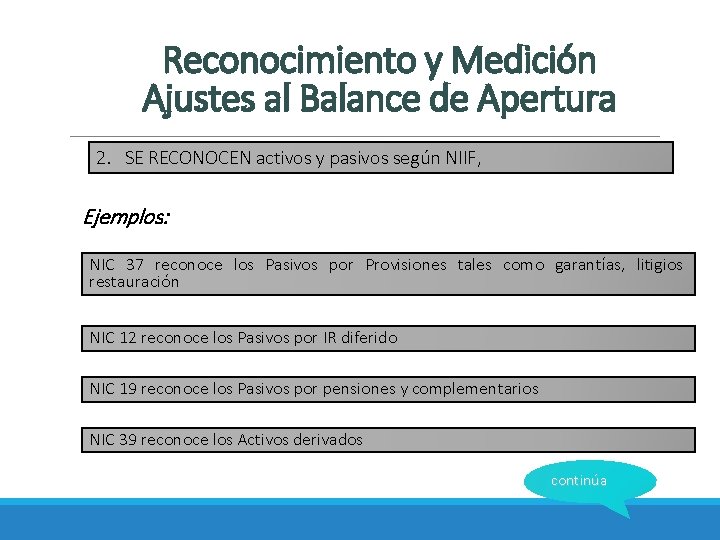 Reconocimiento y Medición
Ajustes al Balance de Apertura

2. SE RECONOCEN activos y pasivos según NIIF,

Ejemplos:

NIC 37 reconoce los Pasivos por Provisiones tales como garantías, litigios restauración

NIC 12 reconoce los Pasivos por IR diferido

NIC 19 reconoce los Pasivos por pensiones y complementarios

NIC 39 reconoce los Activos derivados

continúa